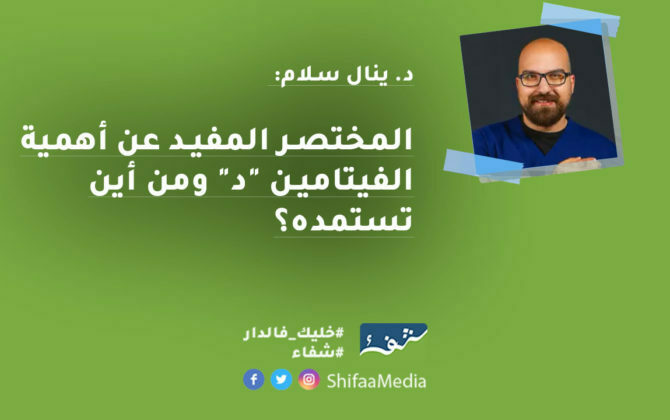 د. ينال سلام:

المختصر المفيد عن أهمية الفيتامين "د" ومن أين تستمده؟

شفاء

#خليك_فالدار
#شفاء

ShifaaMedia